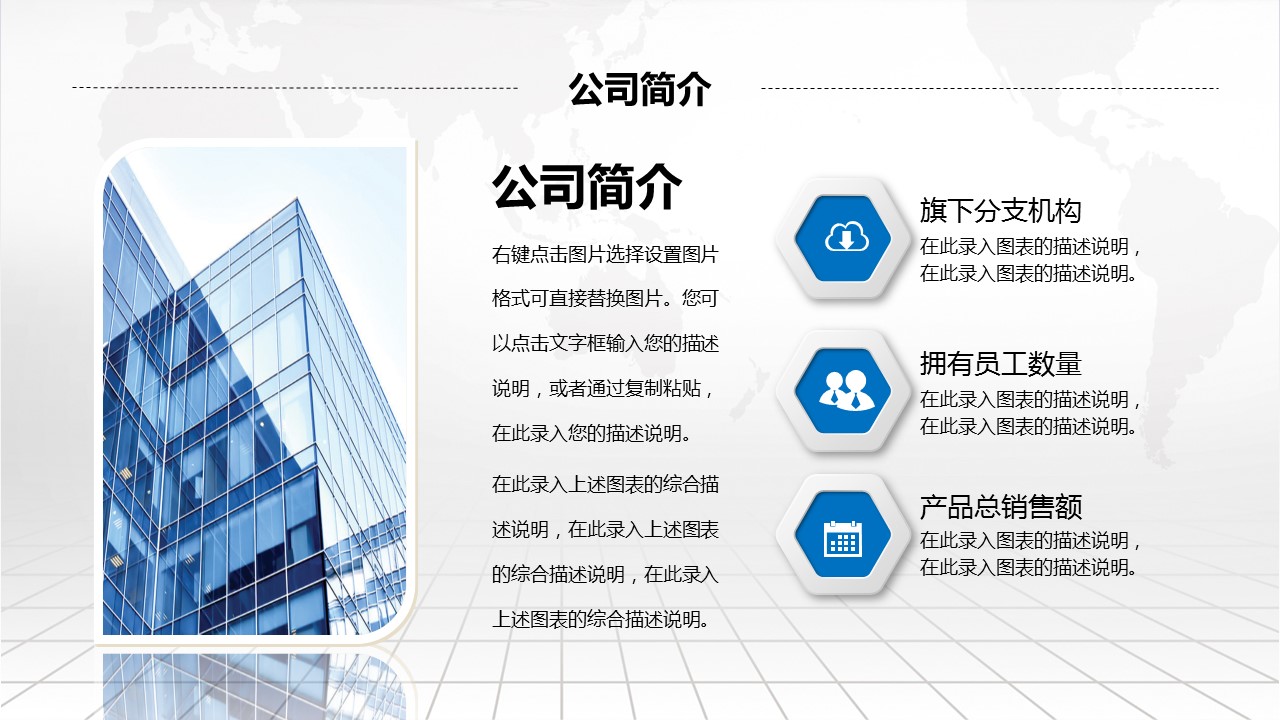 公司简介

公司简介

右键点击图片选择设置图片格式可直接替换图片。您可以点击文字框输入您的描述说明，或者通过复制粘贴，在此录入您的描述说明。

在此录入上述图表的综合描述说明，在此录入上述图表的综合描述说明，在此录入上述图表的综合描述说明。

旗下分支机构
在此录入图表的描述说明，在此录入图表的描述说明。

拥有员工数量
在此录入图表的描述说明，在此录入图表的描述说明。

产品总销售额
在此录入图表的描述说明，在此录入图表的描述说明。